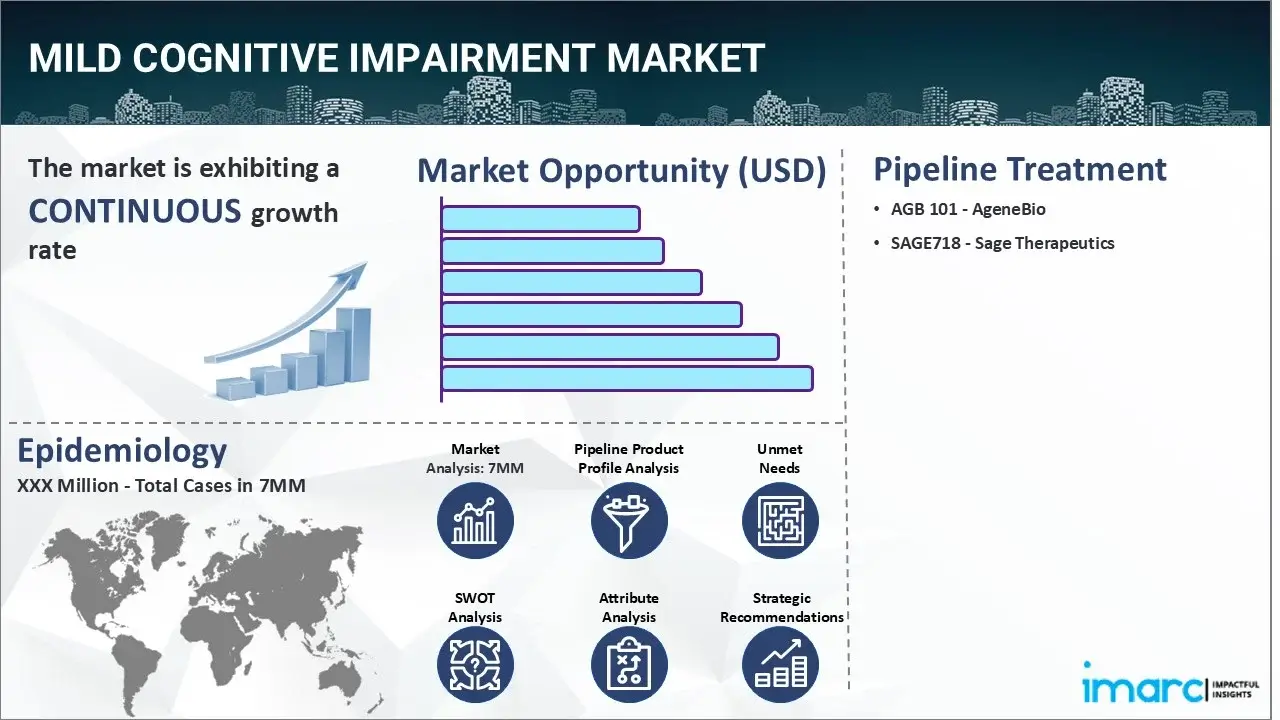 MILD COGNITIVE IMPAIRMENT MARKET

The market is exhibiting a CONTINUOUS growth rate

Market Opportunity (USD)

Pipeline Treatment

• AGB 101 - AgeneBio
• SAGE718 - Sage Therapeutics

Epidemiology

XXX Million - Total Cases in 7MM

Market Analysis: 7MM

Pipeline Product Profile Analysis

Unmet Needs

SWOT Analysis

Attribute Analysis

Strategic Recommendations

imarc IMPACTFUL INSIGHTS